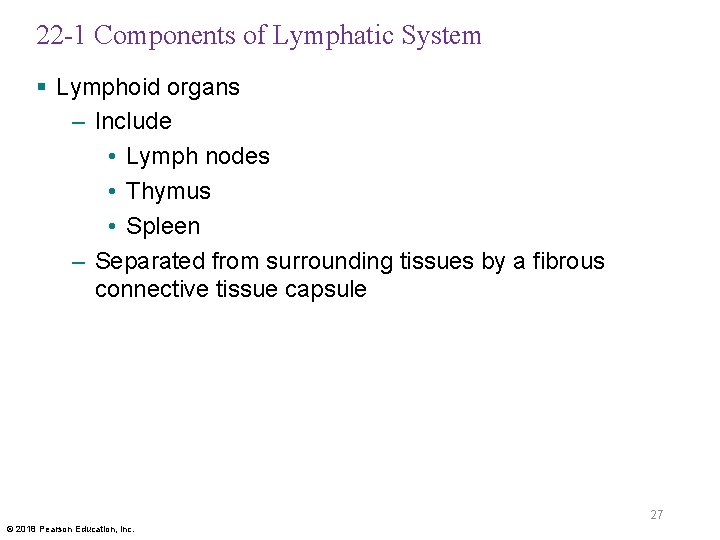 22-1 Components of Lymphatic System

▪ Lymphoid organs
– Include
• Lymph nodes
• Thymus
• Spleen
– Separated from surrounding tissues by a fibrous connective tissue capsule

27

© 2018 Pearson Education, Inc.